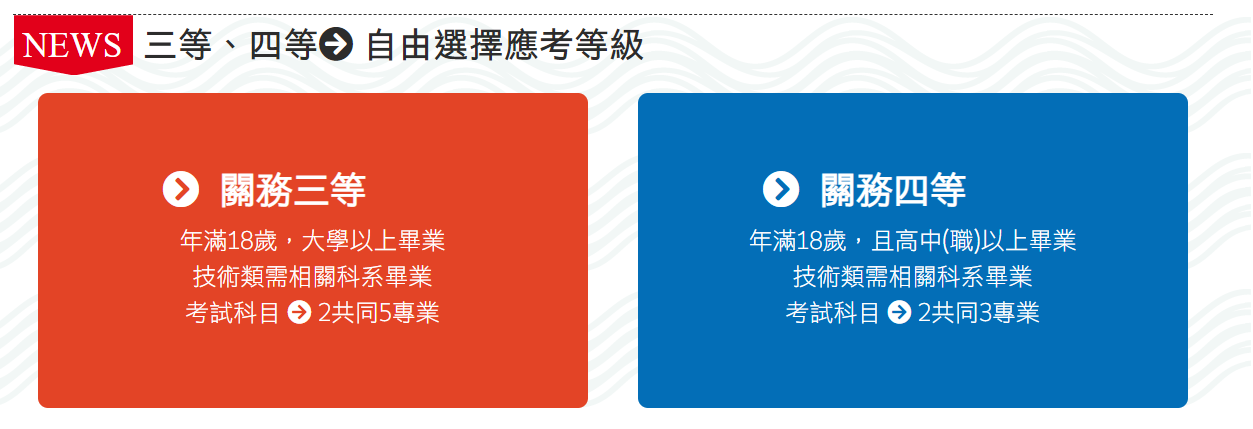 NEWS 三等、四等 自由選擇應考等級

關務三等
年滿18歲，大學以上畢業
技術類需相關科系畢業
考試科目 2共同5專業

關務四等
年滿18歲，且高中(職)以上畢業
技術類需相關科系畢業
考試科目 2共同3專業